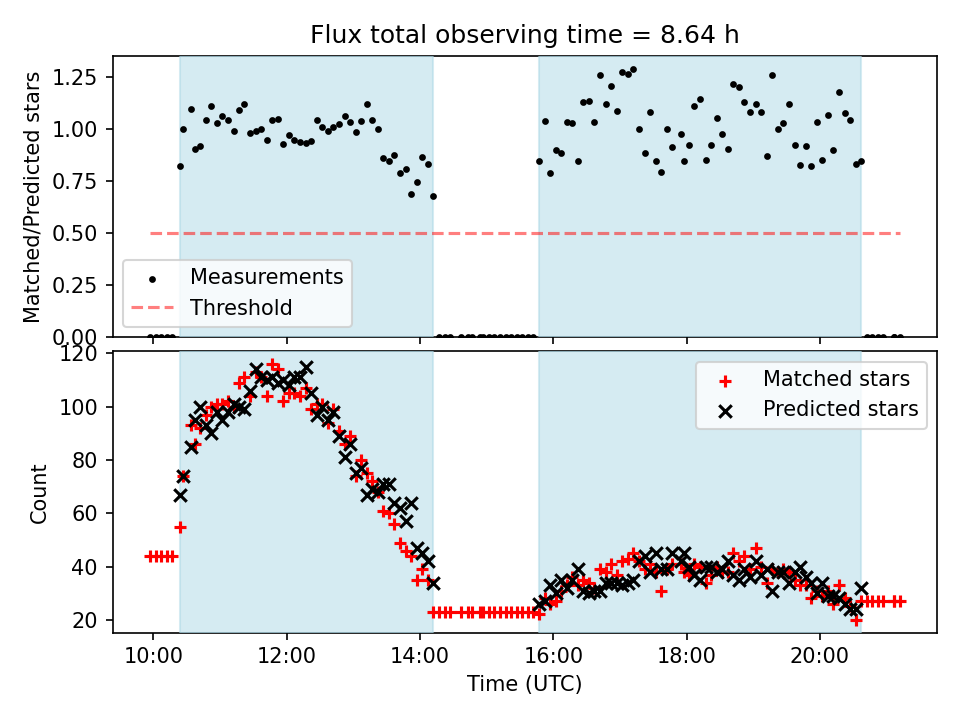 Flux total observing time = 8.64 h

Matched/Predicted stars
1.25
1.00
0.75
0.50
0.25
0.00

Measurements
Threshold

Count
120
100
80
60
40
20

Matched stars
Predicted stars

10:00
12:00
14:00
16:00
18:00
20:00
Time (UTC)